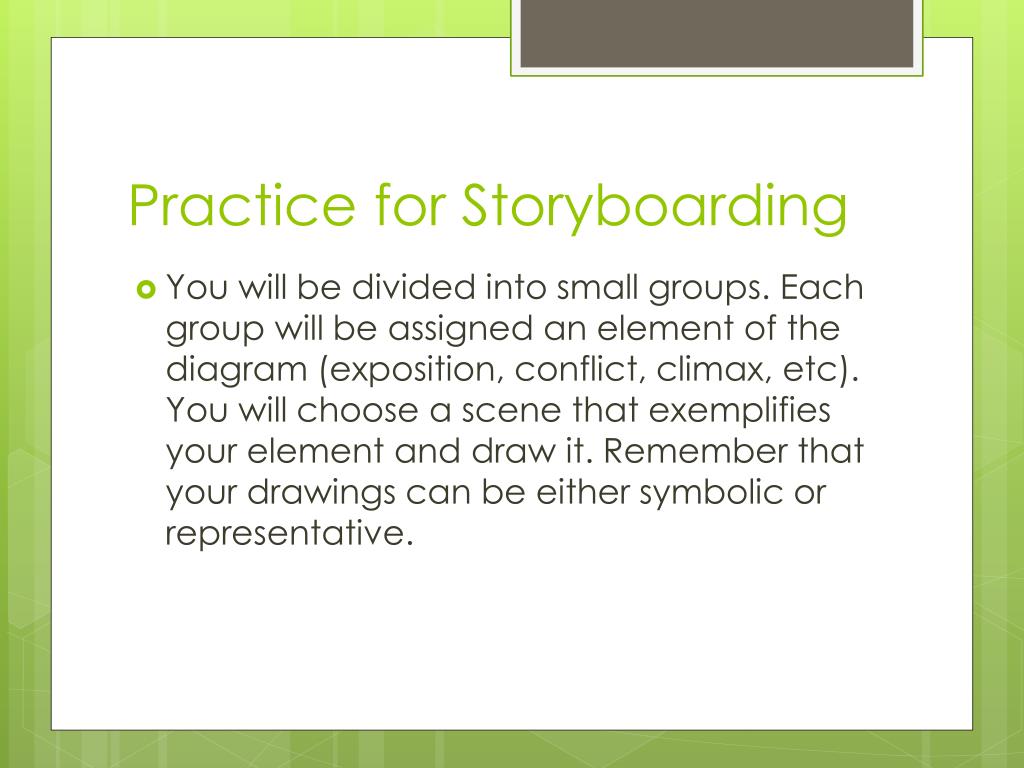 Practice for Storyboarding

You will be divided into small groups. Each group will be assigned an element of the diagram (exposition, conflict, climax, etc). You will choose a scene that exemplifies your element and draw it. Remember that your drawings can be either symbolic or representative.